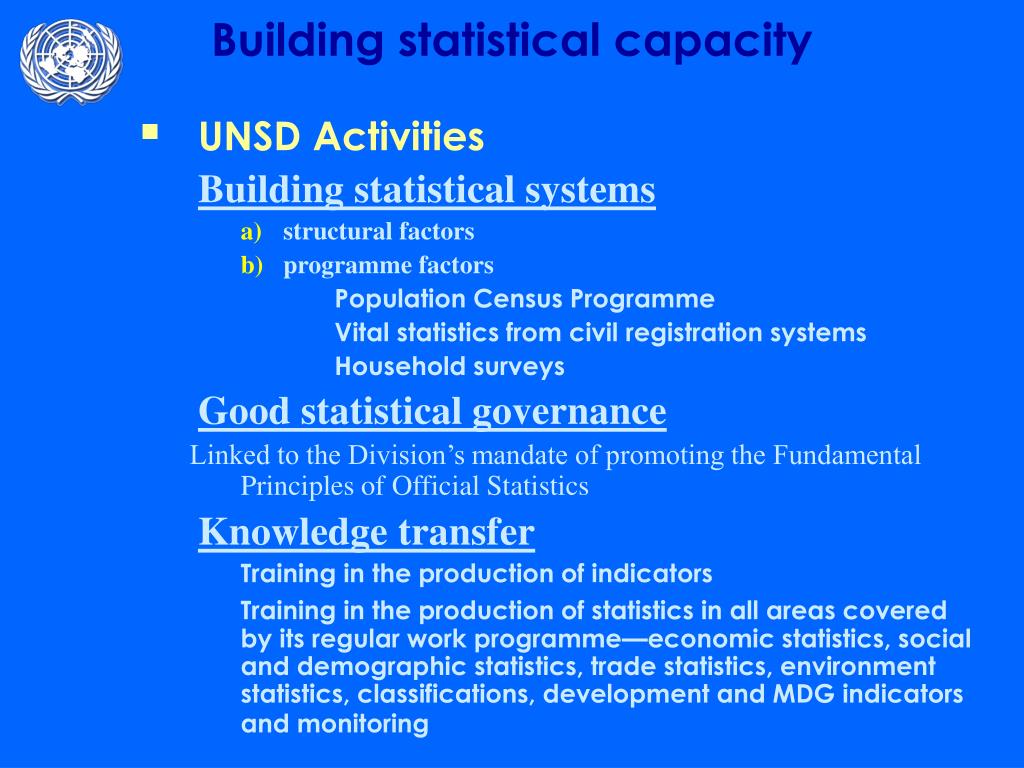 Building statistical capacity

▪ UNSD Activities

Building statistical systems

a) structural factors

b) programme factors

Population Census Programme

Vital statistics from civil registration systems

Household surveys

Good statistical governance

Linked to the Division's mandate of promoting the Fundamental Principles of Official Statistics

Knowledge transfer

Training in the production of indicators

Training in the production of statistics in all areas covered by its regular work programme—economic statistics, social and demographic statistics, trade statistics, environment statistics, classifications, development and MDG indicators and monitoring